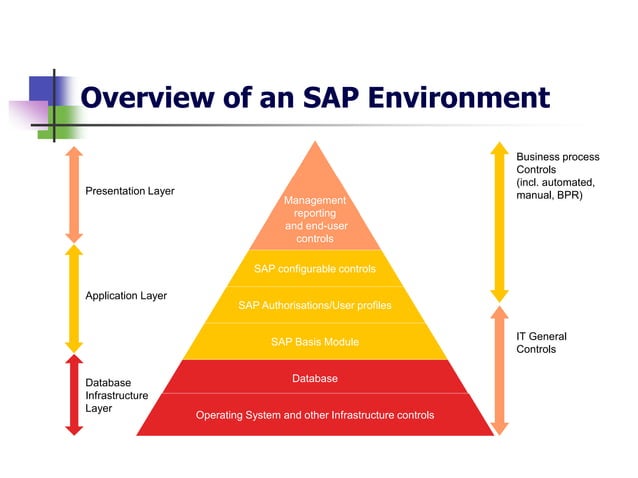 Overview of an SAP Environment

Presentation Layer

Application Layer

Database Infrastructure Layer

Management reporting and end-user controls

SAP configurable controls

SAP Authorisations/User profiles

SAP Basis Module

Database

Operating System and other Infrastructure controls

Business process Controls (incl. automated, manual, BPR)

IT General Controls